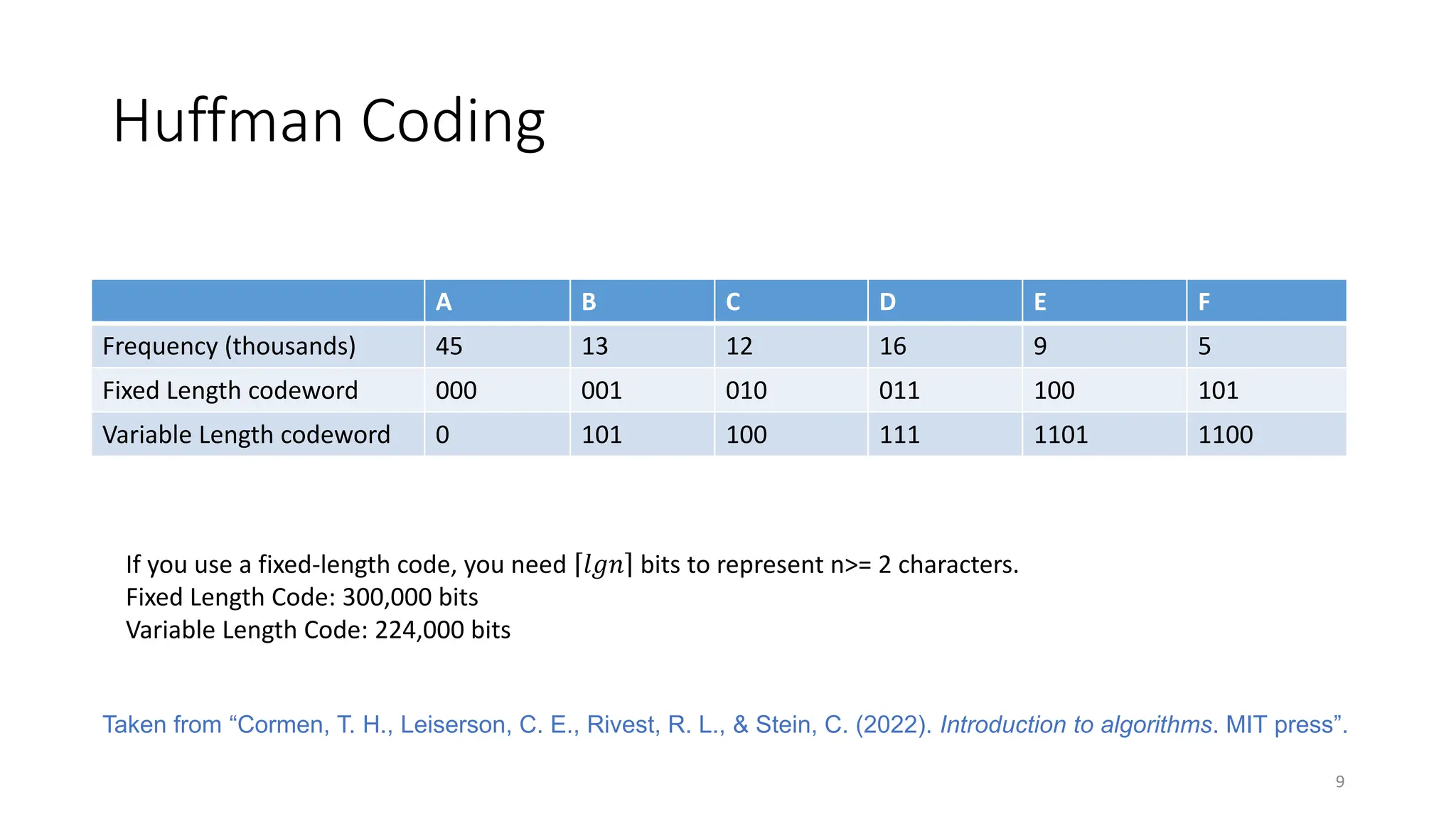 Huffman Coding

| | A | B | C | D | E | F |
|---|---|---|---|---|---|---|
| Frequency (thousands) | 45 | 13 | 12 | 16 | 9 | 5 |
| Fixed Length codeword | 000 | 001 | 010 | 011 | 100 | 101 |
| Variable Length codeword | 0 | 101 | 100 | 111 | 1101 | 1100 |

If you use a fixed-length code, you need $\lceil lgn \rceil$ bits to represent n>= 2 characters.
Fixed Length Code: 300,000 bits
Variable Length Code: 224,000 bits

Taken from “Cormen, T. H., Leiserson, C. E., Rivest, R. L., & Stein, C. (2022). Introduction to algorithms. MIT press”.

9